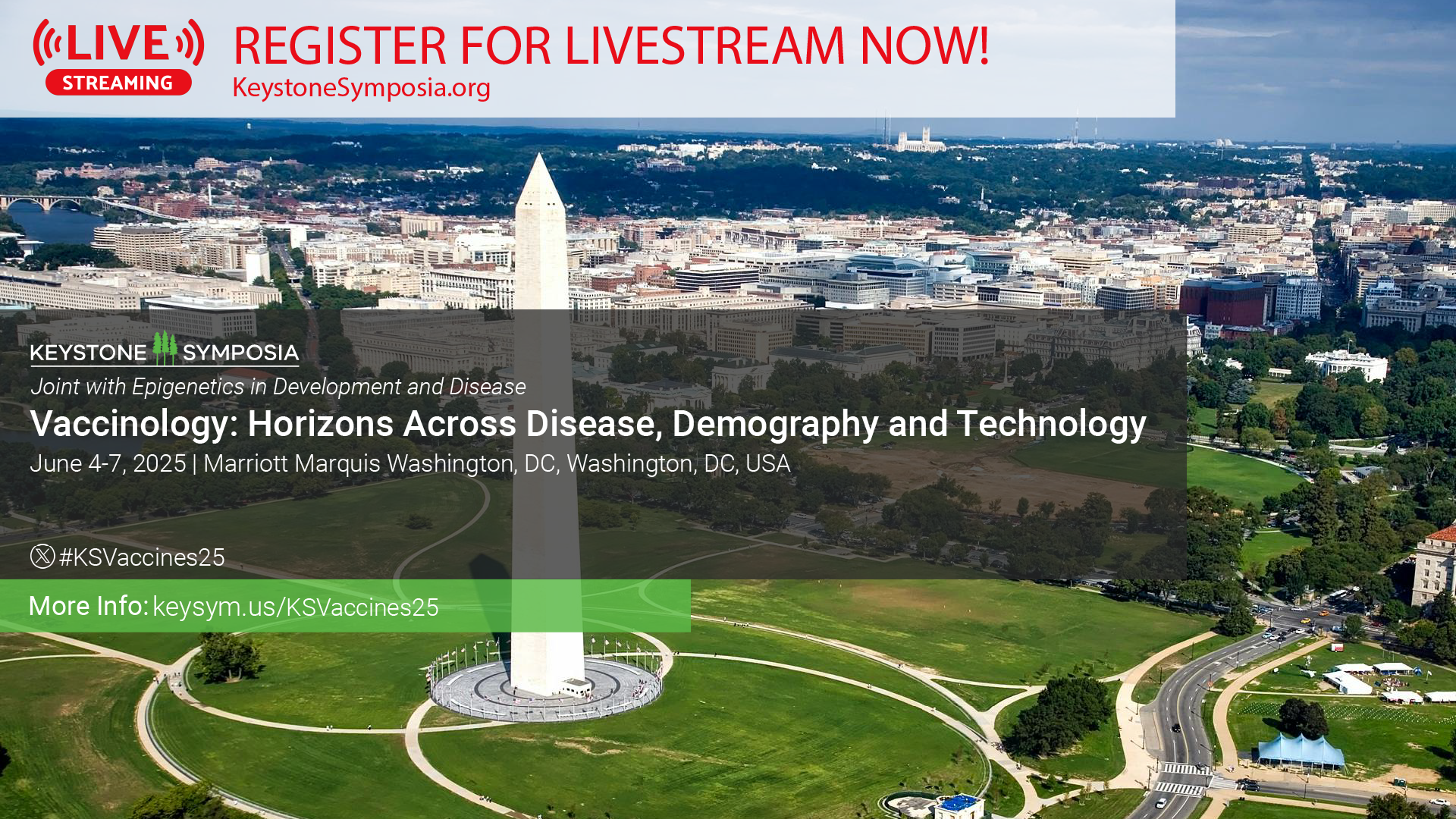 LIVE
STREAMING

REGISTER FOR LIVESTREAM NOW!
KeystoneSymposia.org

KEYSTONE SYMPOSIA

Joint with Epigenetics in Development and Disease

Vaccinology: Horizons Across Disease, Demography and Technology

June 4-7, 2025 | Marriott Marquis Washington, DC, Washington, DC, USA

#KSVaccines25

More Info: keysym.us/KSVaccines25